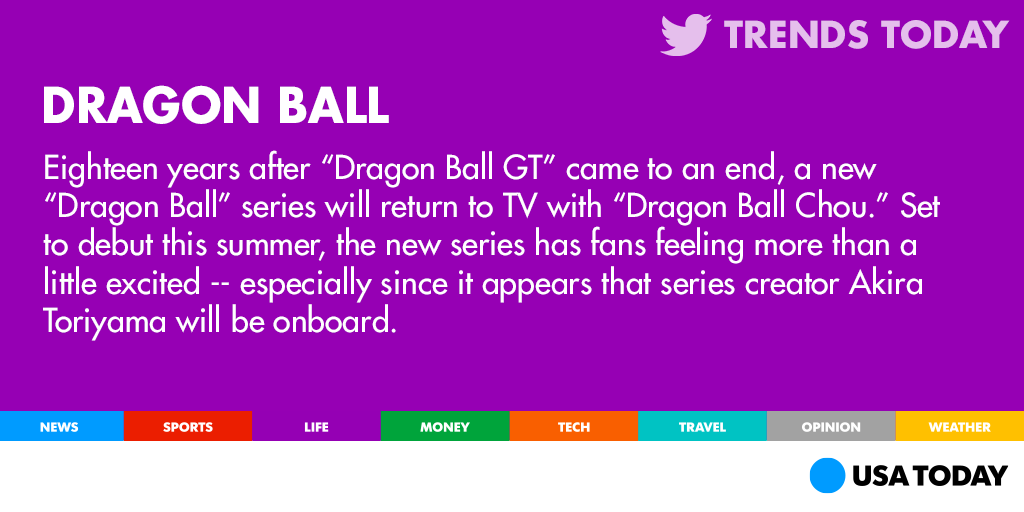 TRENDS TODAY

DRAGON BALL

Eighteen years after “Dragon Ball GT” came to an end, a new “Dragon Ball” series will return to TV with “Dragon Ball Chou.” Set to debut this summer, the new series has fans feeling more than a little excited -- especially since it appears that series creator Akira Toriyama will be onboard.

NEWS SPORTS LIFE MONEY TECH TRAVEL OPINION WEATHER

USA TODAY